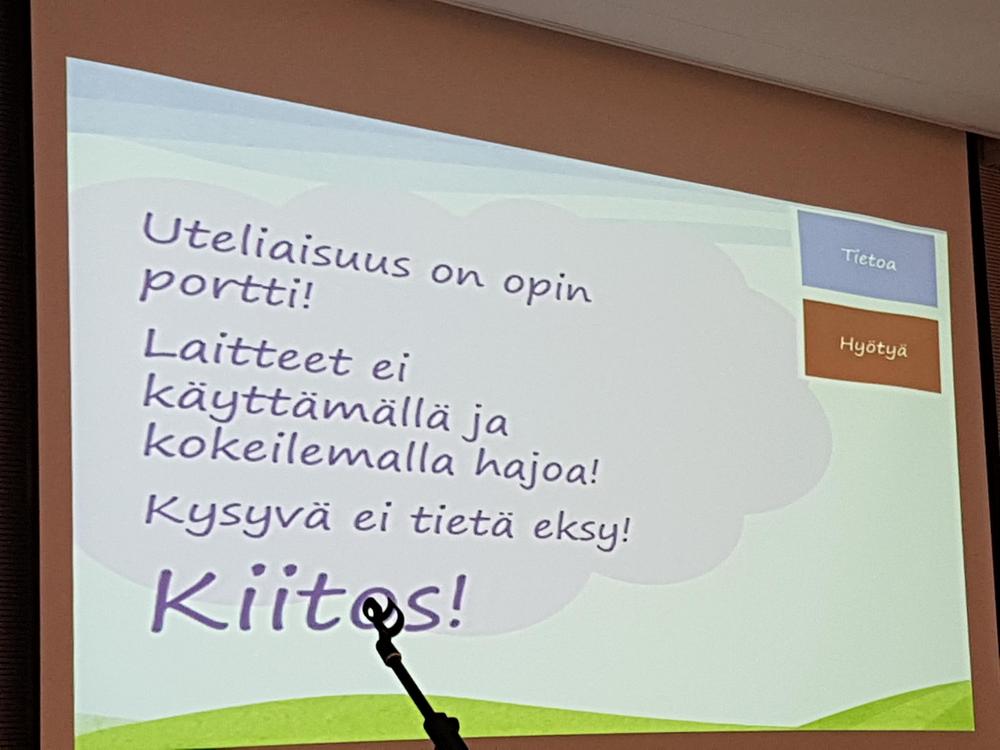 Uteliaisuus on opin portti!

Laitteet ei käyttämällä ja kokeilemalla hajoa!

Kysyvä ei tietä eksy!

Kiitos!

Tietoa

Hyötyä